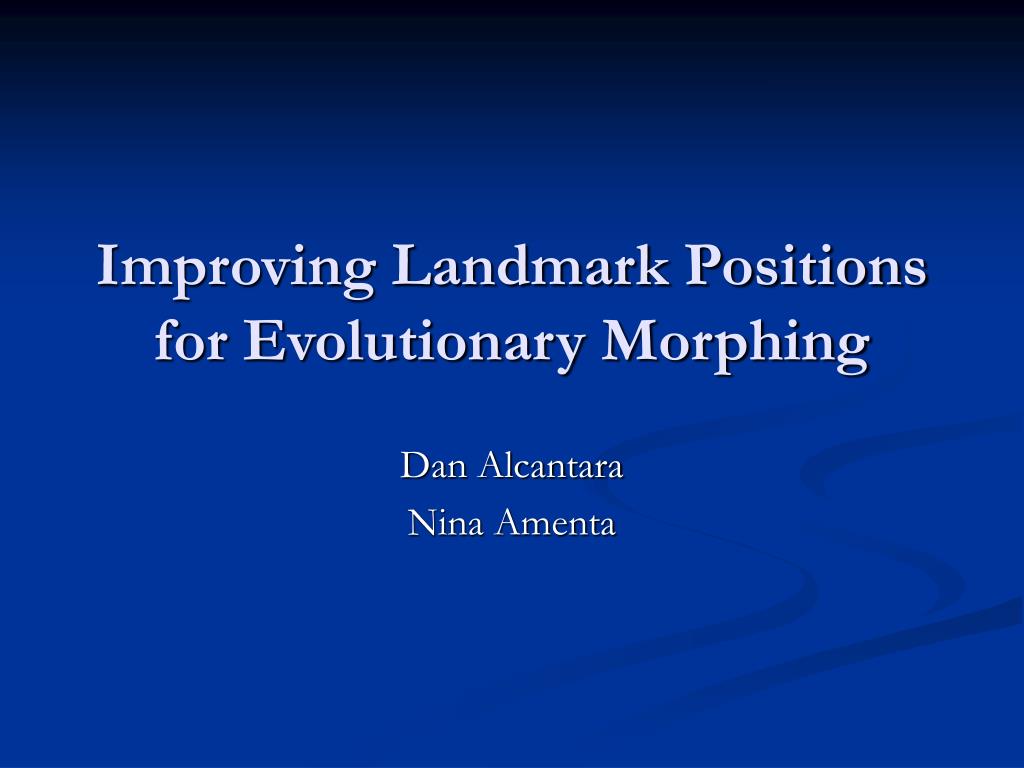 Improving Landmark Positions for Evolutionary Morphing

Dan Alcantara
Nina Amenta